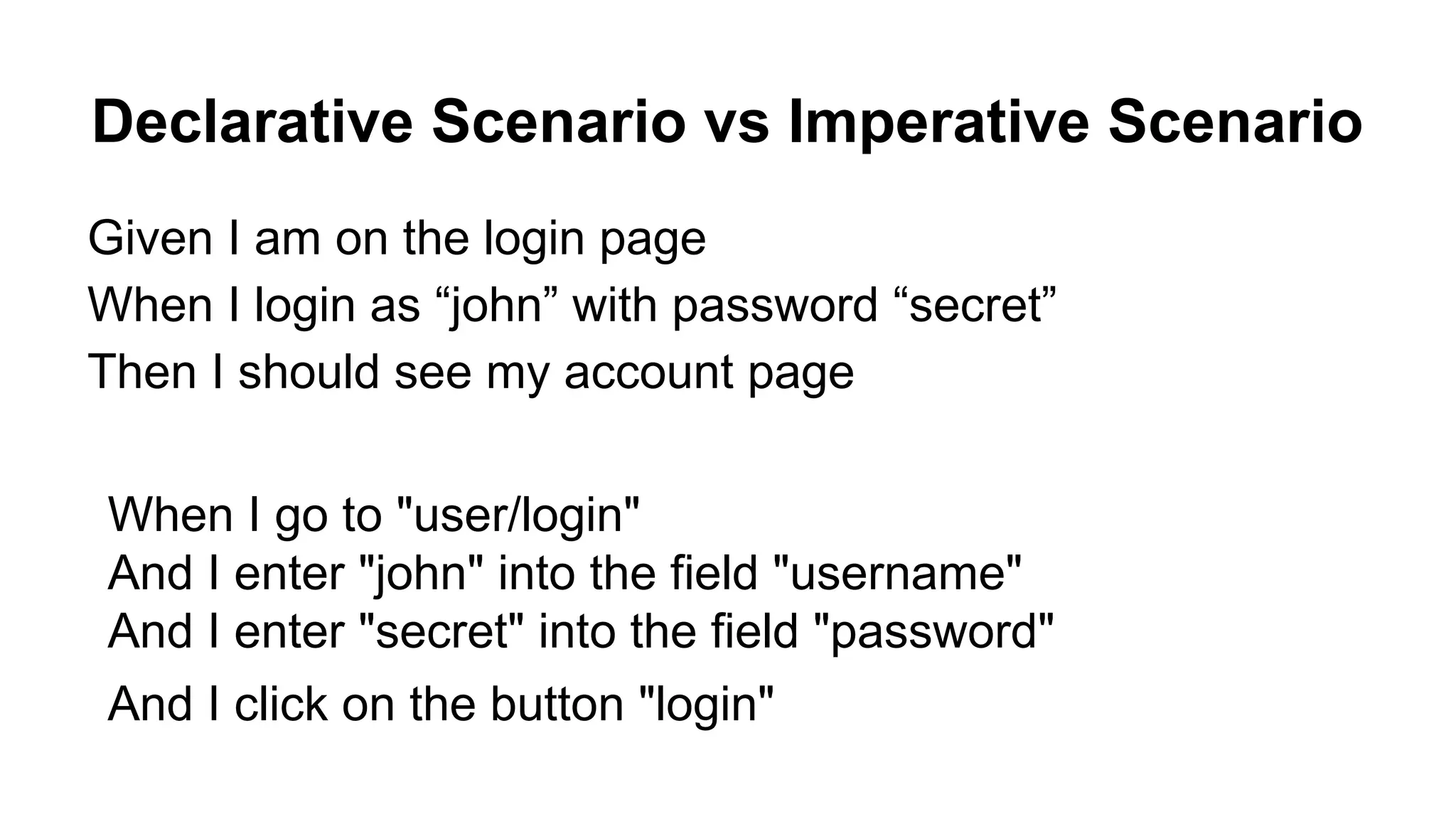 Declarative Scenario vs Imperative Scenario

Given I am on the login page
When I login as “john” with password “secret”
Then I should see my account page

When I go to "user/login"
And I enter "john" into the field "username"
And I enter "secret" into the field "password"
And I click on the button "login"